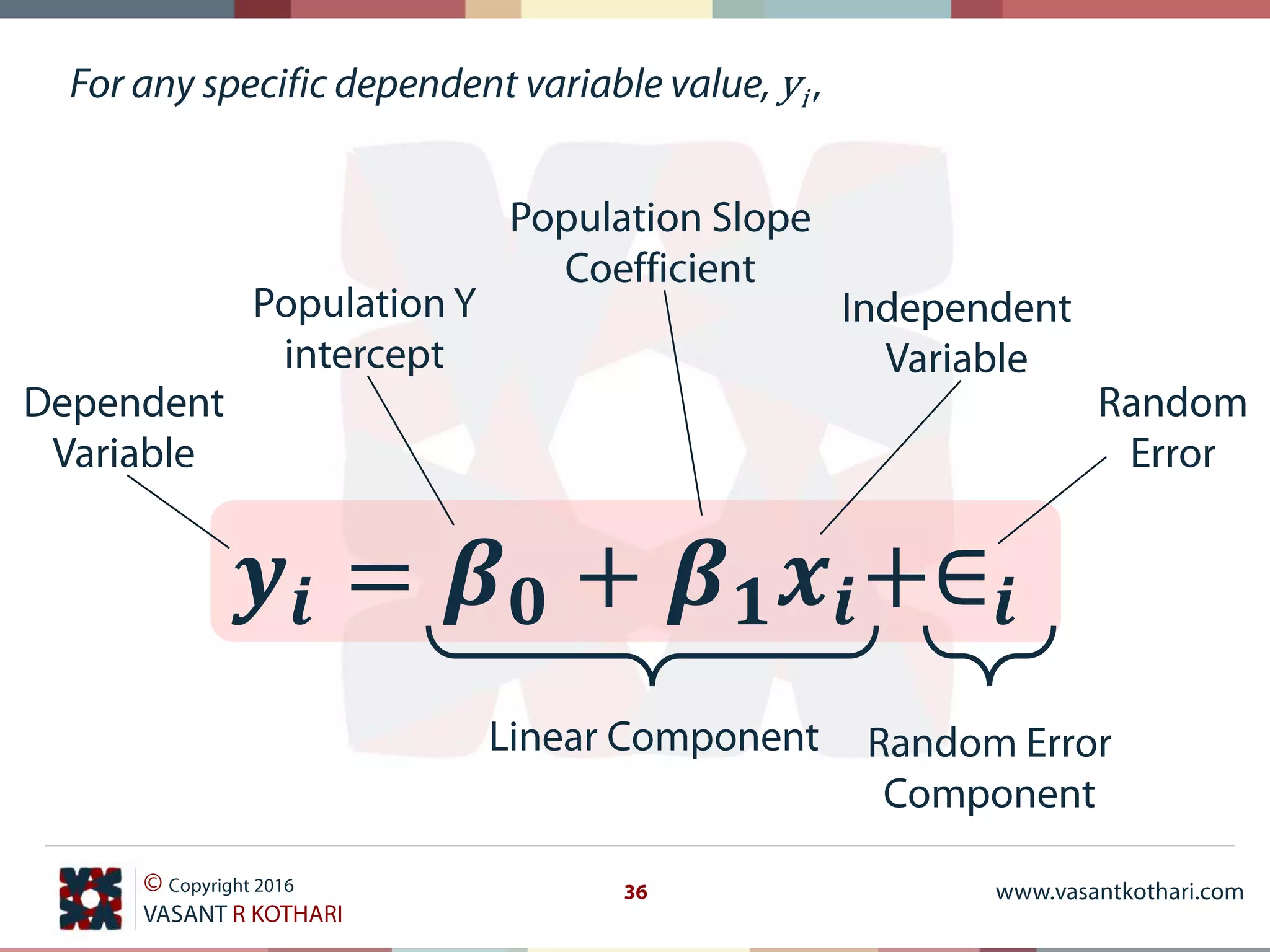 For any specific dependent variable value, $y_i$,

Population Slope Coefficient

Population Y intercept

Independent Variable

Dependent Variable

Random Error

$y_i = \beta_0 + \beta_1 x_i + \in_i$

Linear Component

Random Error Component

© Copyright 2016
VASANT R KOTHARI

36

www.vasantkothari.com